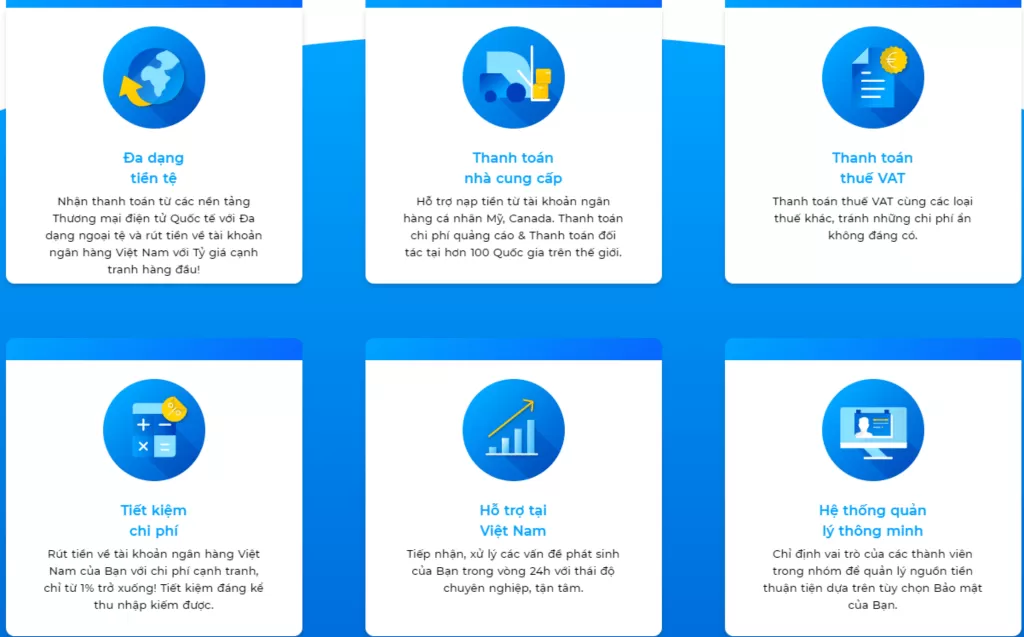 Đa dạng tiền tệ

Nhận thanh toán từ các nền tảng Thương mại điện tử Quốc tế với Đa dạng ngoại tệ và rút tiền về tài khoản ngân hàng Việt Nam với Tỷ giá cạnh tranh hàng đầu!

Thanh toán nhà cung cấp

Hỗ trợ nạp tiền từ tài khoản ngân hàng cá nhân Mỹ, Canada. Thanh toán chi phí quảng cáo & Thanh toán đối tác tại hơn 100 Quốc gia trên thế giới.

Thanh toán thuế VAT

Thanh toán thuế VAT cùng các loại thuế khác, tránh những chi phí ẩn không đáng có.

Tiết kiệm chi phí

Rút tiền về tài khoản ngân hàng Việt Nam của Bạn với chi phí cạnh tranh, chỉ từ 1% trở xuống! Tiết kiệm đáng kể thu nhập kiếm được.

Hỗ trợ tại Việt Nam

Tiếp nhận, xử lý các vấn đề phát sinh của Bạn trong vòng 24h với thái độ chuyên nghiệp, tận tâm.

Hệ thống quản lý thông minh

Chỉ định vai trò của các thành viên trong nhóm để quản lý nguồn tiền thuận tiện dựa trên tùy chọn Bảo mật của Bạn.